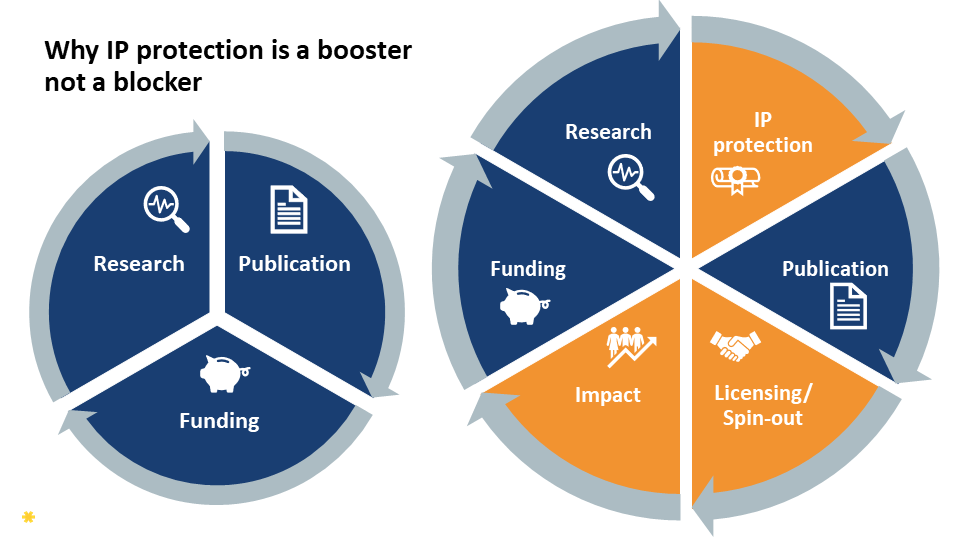 Why IP protection is a booster not a blocker

Research

Publication

Funding

Research

IP protection

Publication

Licensing/ Spin-out

Impact

Funding